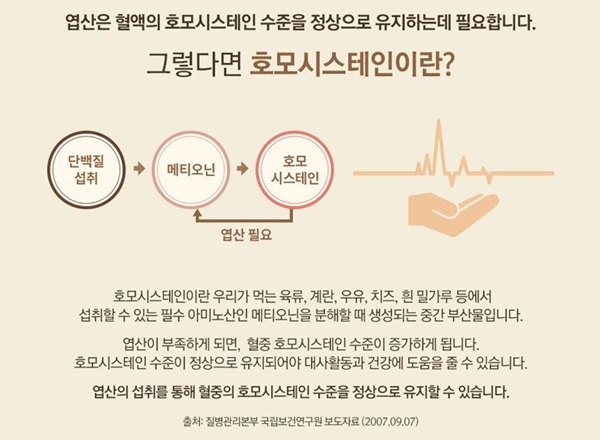 엽산은 혈액의 호모시스테인 수준을 정상으로 유지하는데 필요합니다.

그렇다면 호모시스테인이란?

단백질 섭취

메티오닌

호모 시스테인

엽산 필요

호모시스테인이란 우리가 먹는 육류, 계란, 우유, 치즈, 흰 밀가루 등에서 섭취할 수 있는 필수 아미노산인 메티오닌을 분해할 때 생성되는 중간 부산물입니다.

엽산이 부족하게 되면, 혈중 호모시스테인 수준이 증가하게 됩니다. 호모시스테인 수준이 정상으로 유지되어야 대사활동과 건강에 도움을 줄 수 있습니다.

엽산의 섭취를 통해 혈중의 호모시스테인 수준을 정상으로 유지할 수 있습니다.

출처: 질병관리본부 국립보건연구원 보도자료 (2007.09.07)